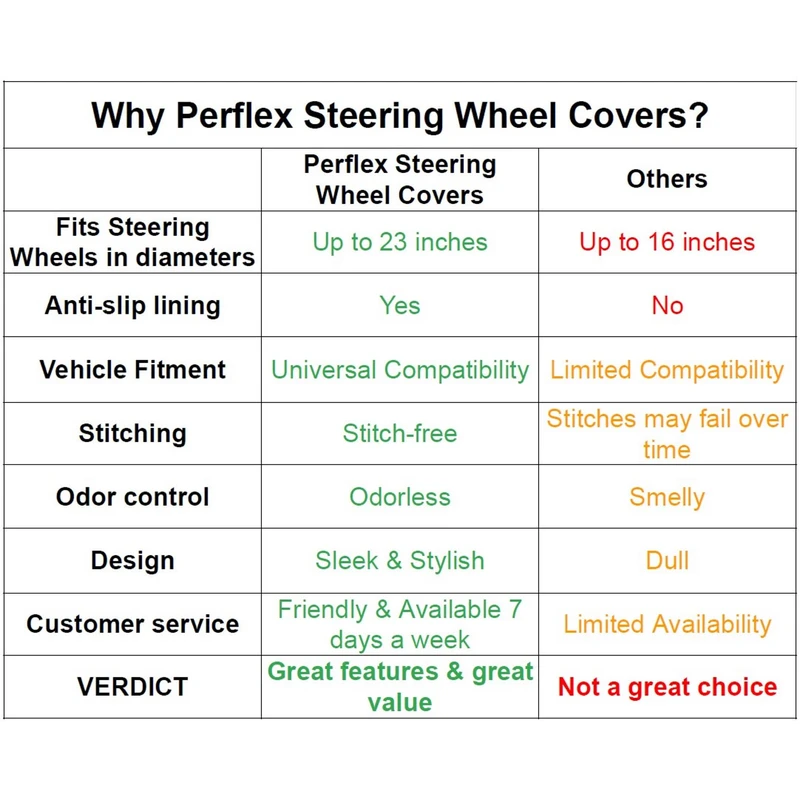 Why Perflex Steering Wheel Covers?

| | Perflex Steering Wheel Covers | Others |
|---|---|---|
| Fits Steering Wheels in diameters | Up to 23 inches | Up to 16 inches |
| Anti-slip lining | Yes | No |
| Vehicle Fitment | Universal Compatibility | Limited Compatibility |
| Stitching | Stitch-free | Stitches may fail over time |
| Odor control | Odorless | Smelly |
| Design | Sleek & Stylish | Dull |
| Customer service | Friendly & Available 7 days a week | Limited Availability |
| VERDICT | Great features & great value | Not a great choice |